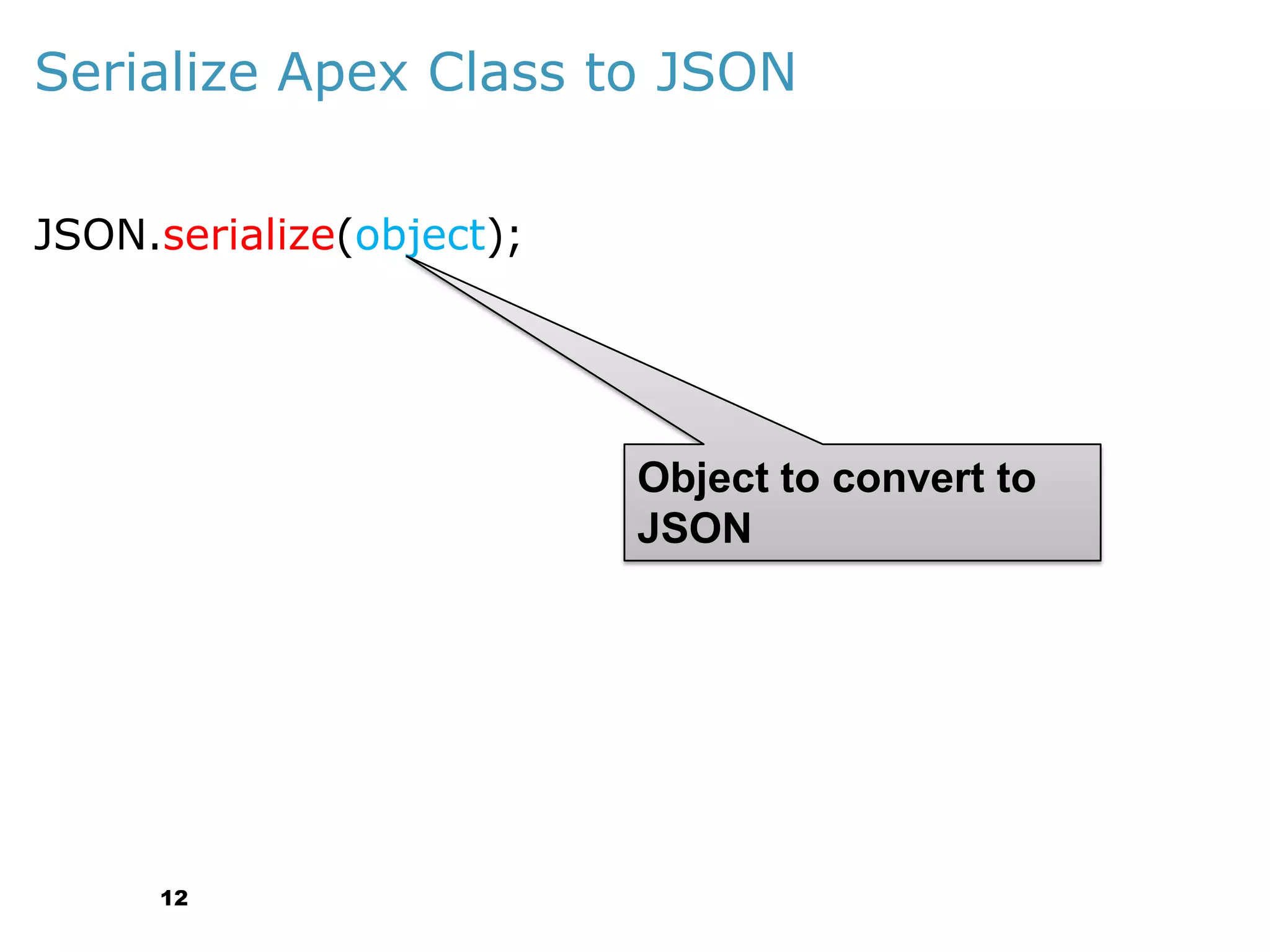 Serialize Apex Class to JSON

JSON.serialize(object);

Object to convert to JSON

12